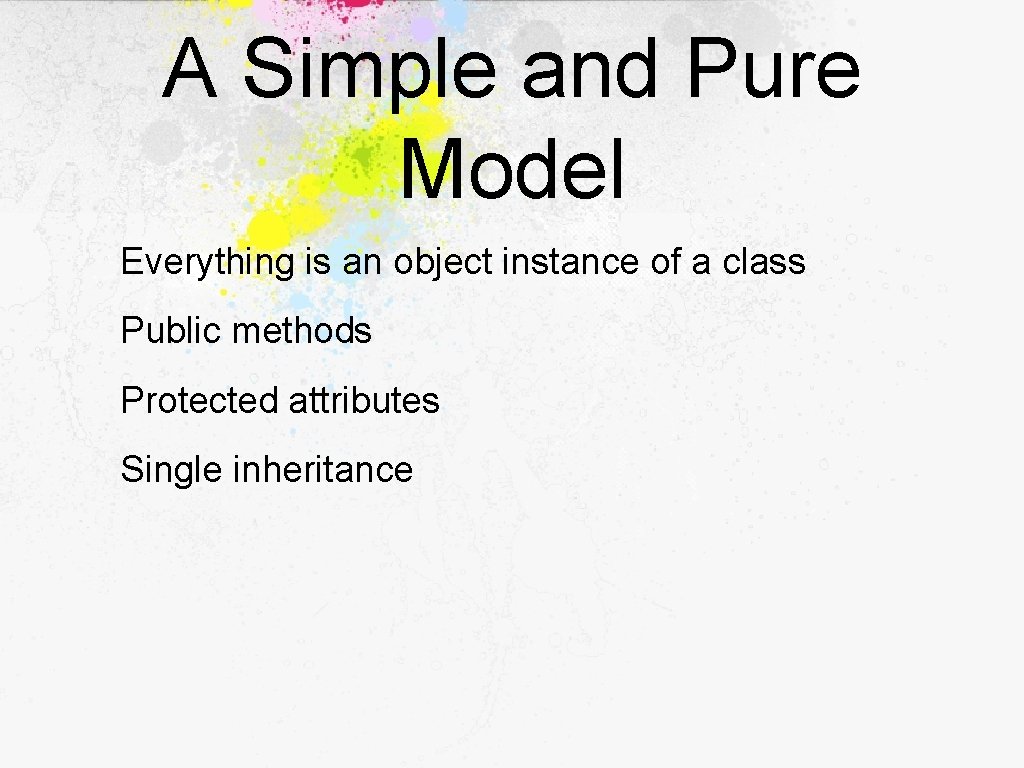 A Simple and Pure Model

Everything is an object instance of a class

Public methods

Protected attributes

Single inheritance